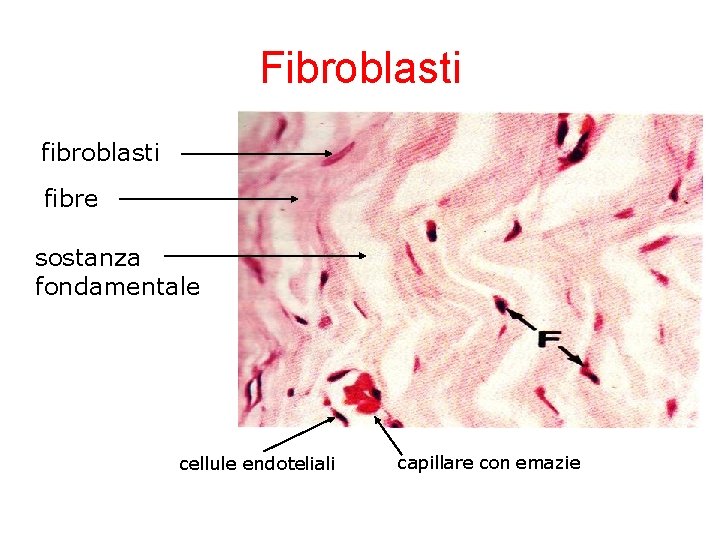 Fibroblasti

fibroblasti

fibre

sostanza fondamentale

F

cellule endoteliali

capillare con emazie